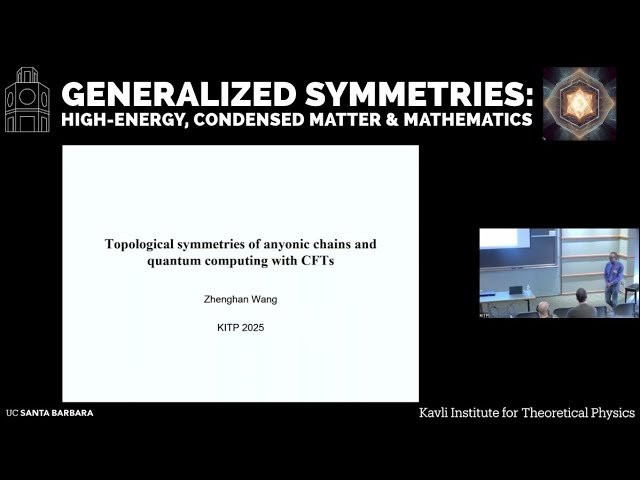 GENERALIZED SYMMETRIES:
HIGH-ENERGY, CONDENSED MATTER & MATHEMATICS

Topological symmetries of anyonic chains and quantum computing with CFTs

Zhenghan Wang

KITP 2025

UC SANTA BARBARA

Kavli Institute for Theoretical Physics